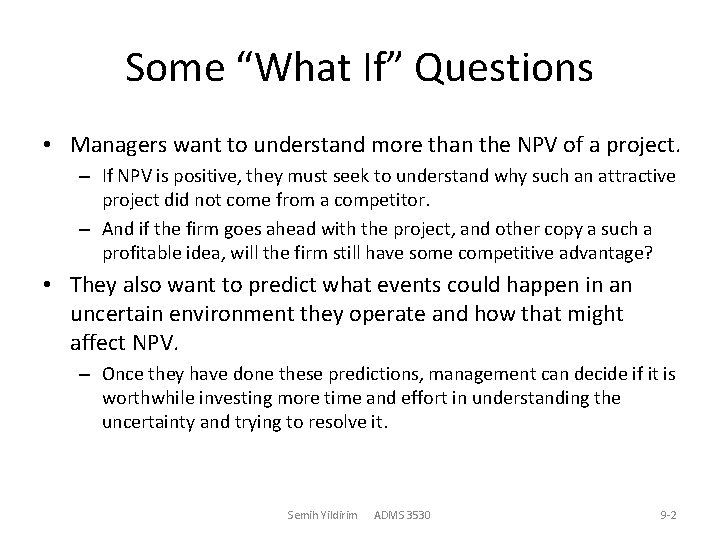 Some “What If” Questions

• Managers want to understand more than the NPV of a project.
– If NPV is positive, they must seek to understand why such an attractive project did not come from a competitor.
– And if the firm goes ahead with the project, and other copy a such a profitable idea, will the firm still have some competitive advantage?

• They also want to predict what events could happen in an uncertain environment they operate and how that might affect NPV.
– Once they have done these predictions, management can decide if it is worthwhile investing more time and effort in understanding the uncertainty and trying to resolve it.

Semih Yildirim ADMS 3530 9-2